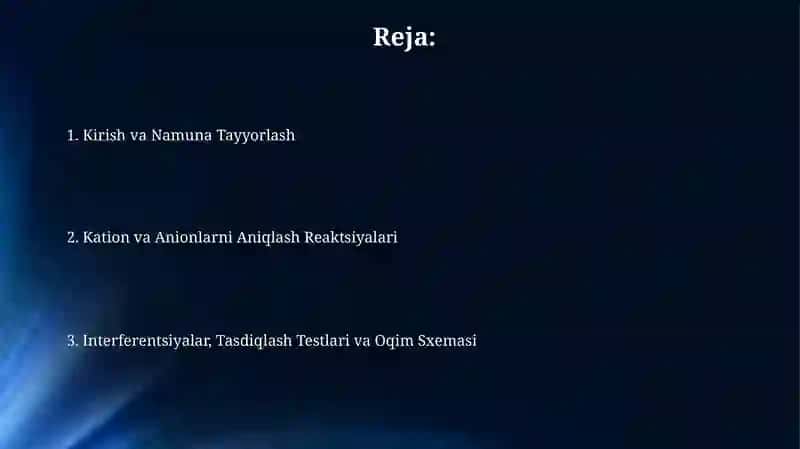 Reja:

1. Kirish va Namuna Tayyorlash

2. Kation va Anionlarni Aniqlash Reaktsiyalari

3. Interferentsiyalar, Tasdiqlash Testlari va Oqim Sxemasi